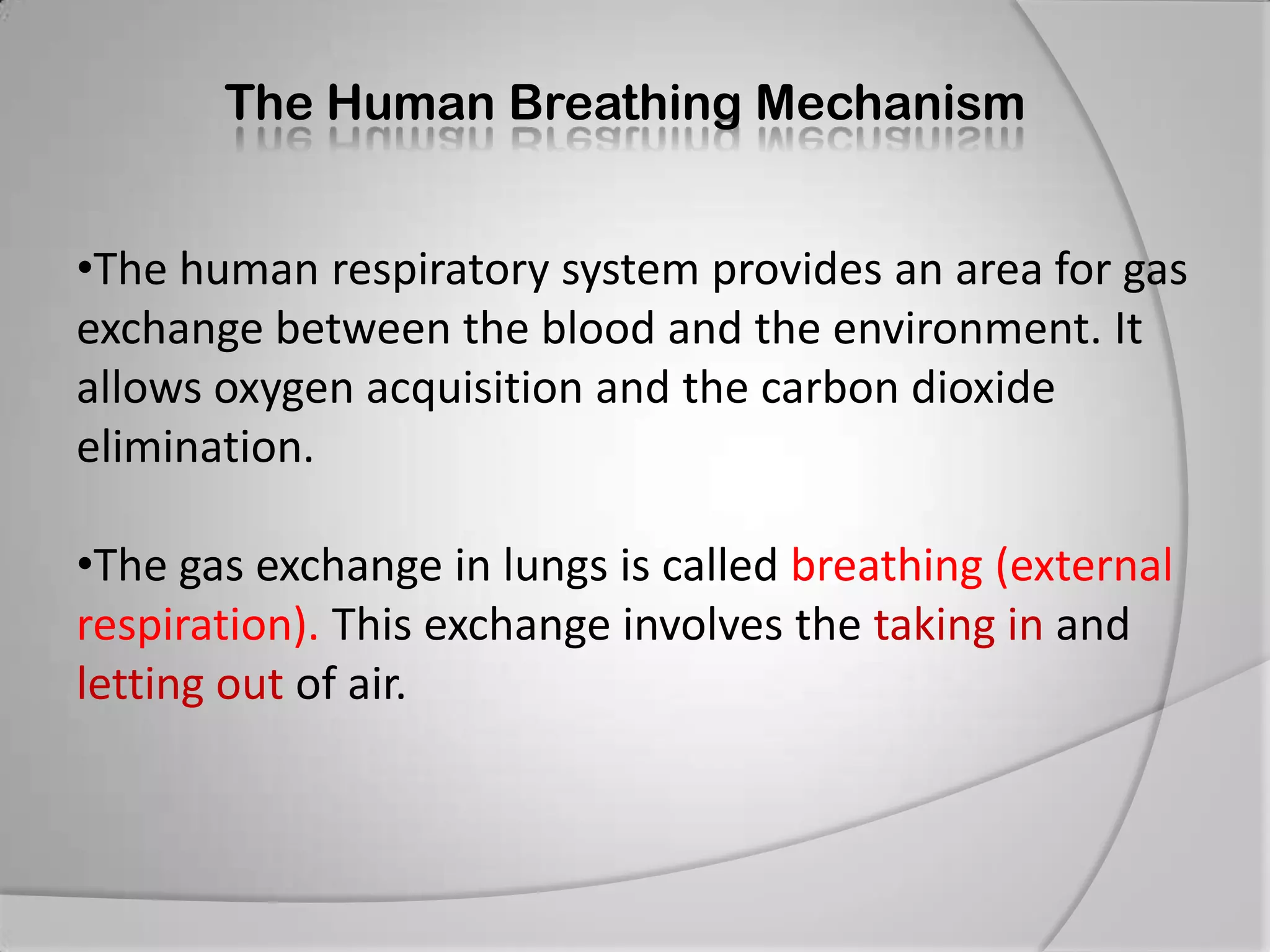 The Human Breathing Mechanism

•The human respiratory system provides an area for gas exchange between the blood and the environment. It allows oxygen acquisition and the carbon dioxide elimination.

•The gas exchange in lungs is called breathing (external respiration). This exchange involves the taking in and letting out of air.